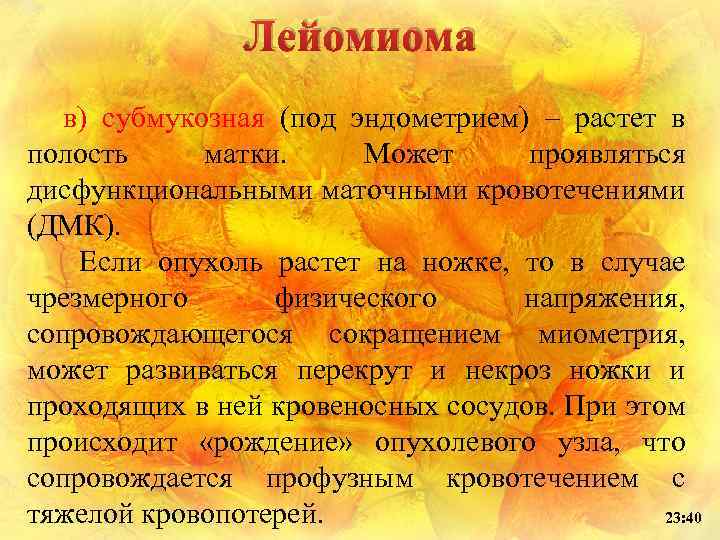 Лейомиома

в) субмукозная (под эндометрием) – растет в полость матки. Может проявляться дисфункциональными маточными кровотечениями (ДМК).

Если опухоль растет на ножке, то в случае чрезмерного физического напряжения, сопровождающегося сокращением миометрия, может развиваться перекрут и некроз ножки и проходящих в ней кровеносных сосудов. При этом происходит «рождение» опухолевого узла, что сопровождается профузным кровотечением с тяжелой кровопотерей.

23:40